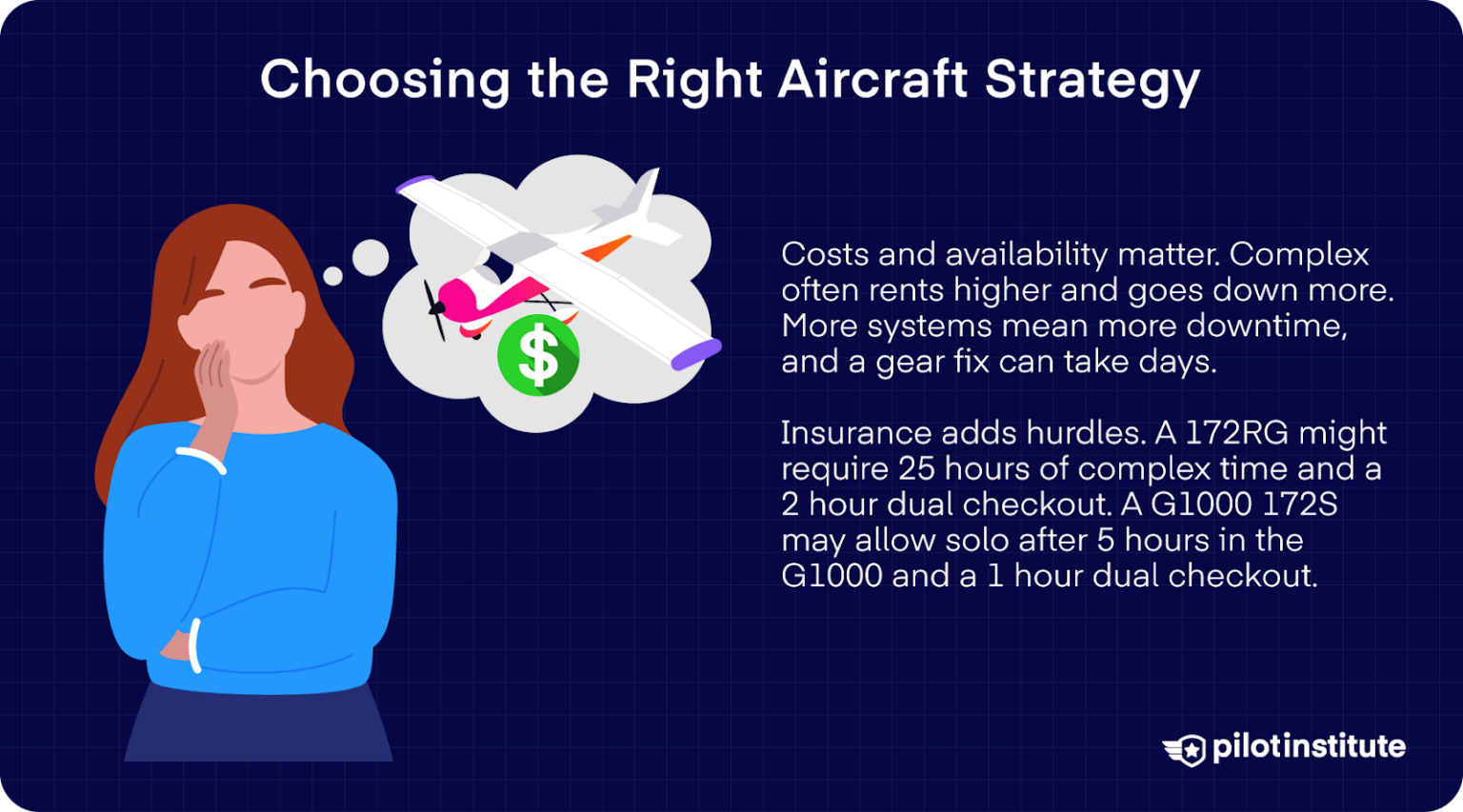 Choosing the Right Aircraft Strategy

$

Costs and availability matter. Complex often rents higher and goes down more. More systems mean more downtime, and a gear fix can take days.

Insurance adds hurdles. A 172RG might require 25 hours of complex time and a 2 hour dual checkout. A G1000 172S may allow solo after 5 hours in the G1000 and a 1 hour dual checkout.

pilotinstitute